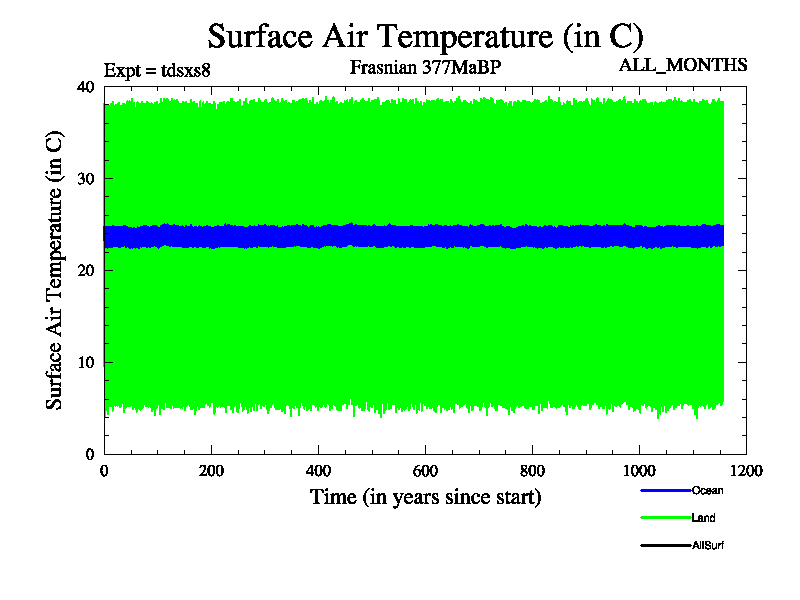 Surface Air Temperature (in C)

Expt = tdsxs8

Frasnian 377MaBP

ALL_MONTHS

Surface Air Temperature (in C)

40

30

20

10

0

0

200

400

600

800

1000

1200

Time (in years since start)

Ocean

Land

AllSurf